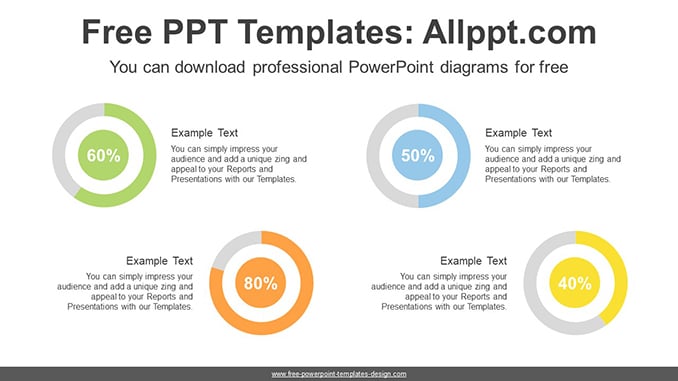 Free PPT Templates: Allppt.com

You can download professional PowerPoint diagrams for free

60%

Example Text

You can simply impress your audience and add a unique zing and appeal to your Reports and Presentations with our Templates.

50%

Example Text

You can simply impress your audience and add a unique zing and appeal to your Reports and Presentations with our Templates.

Example Text

You can simply impress your audience and add a unique zing and appeal to your Reports and Presentations with our Templates.

80%

Example Text

You can simply impress your audience and add a unique zing and appeal to your Reports and Presentations with our Templates.

40%

www.free-powerpoint-templates-design.com